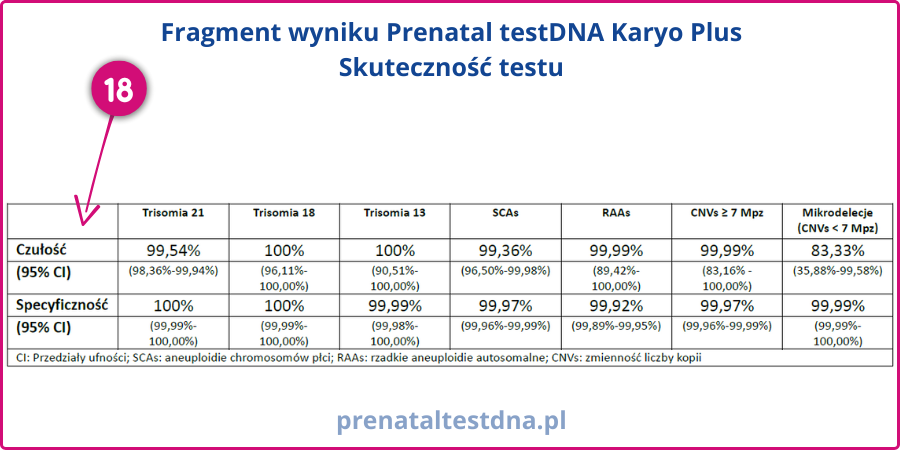 Fragment wyniku Prenatal testDNA Karyo Plus
Skuteczność testu

18

| | Trisomia 21 | Trisomia 18 | Trisomia 13 | SCAs | RAAs | CNVs ≥ 7 Mpz | Mikrodelecje (CNVs < 7 Mpz) |
|---|---|---|---|---|---|---|---|
| Czułość | 99,54% | 100% | 100% | 99,36% | 99,99% | 99,99% | 83,33% |
| (95% CI) | (98,36%-99,94%) | (96,11%-100,00%) | (90,51%-100,00%) | (96,50%-99,98%) | (89,42%-100,00%) | (83,16% - 100,00%) | (35,88%-99,58%) |
| Specyficzność | 100% | 100% | 99,99% | 99,97% | 99,92% | 99,97% | 99,99% |
| (95% CI) | (99,99%-100,00%) | (99,99%-100,00%) | (99,98%-100,00%) | (99,96%-99,99%) | (99,89%-99,95%) | (99,96%-99,99%) | (99,99%-100,00%) |

CI: Przedziały ufności; SCAs: aneuploidie chromosomów płci; RAAs: rzadkie aneuploidie autosomalne; CNVs: zmienność liczby kopii

prenataltestdna.pl